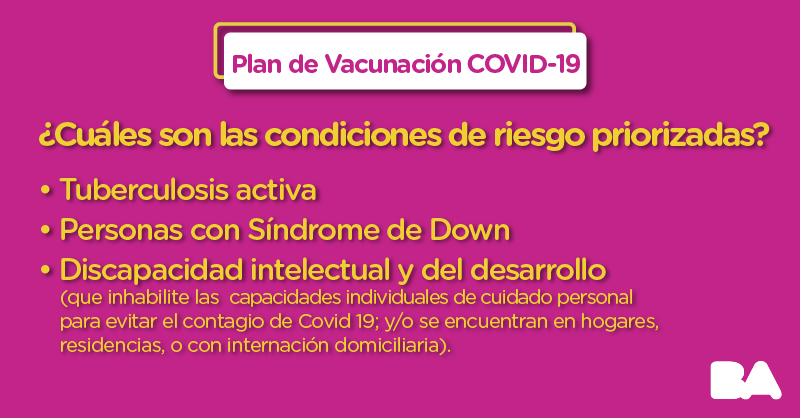 Plan de Vacunación COVID-19

¿Cuáles son las condiciones de riesgo priorizadas?

• Tuberculosis activa
• Personas con Síndrome de Down
• Discapacidad intelectual y del desarrollo
(que inhabilite las capacidades individuales de cuidado personal para evitar el contagio de Covid 19; y/o se encuentran en hogares, residencias, o con internación domiciliaria).

BA